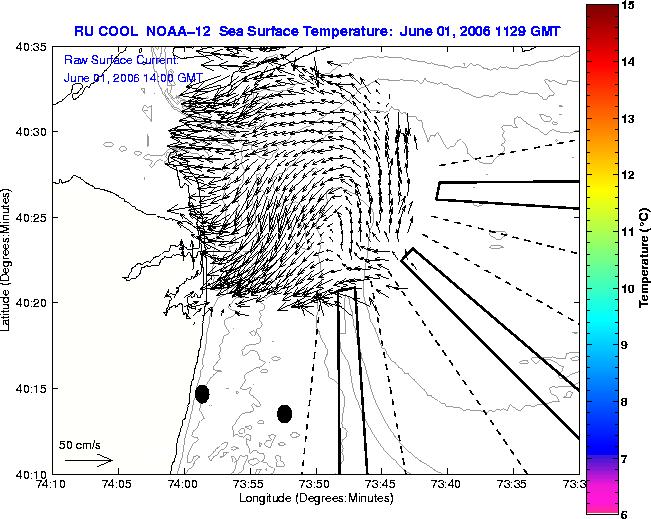 RU COOL NOAA–12 Sea Surface Temperature: June 01, 2006 1129 GMT

Raw Surface Current:
June 01, 2006 14:00 GMT

40:35
40:30
40:25
40:20
40:15
40:10

Latitude (Degrees:Minutes)

50 cm/s

74:10 74:05 74:00 73:55 73:50 73:45 73:40 73:35 73:3

Longitude (Degrees:Minutes)

15
14
13
12
11
10
9
8
7
6

Temperature (°C)